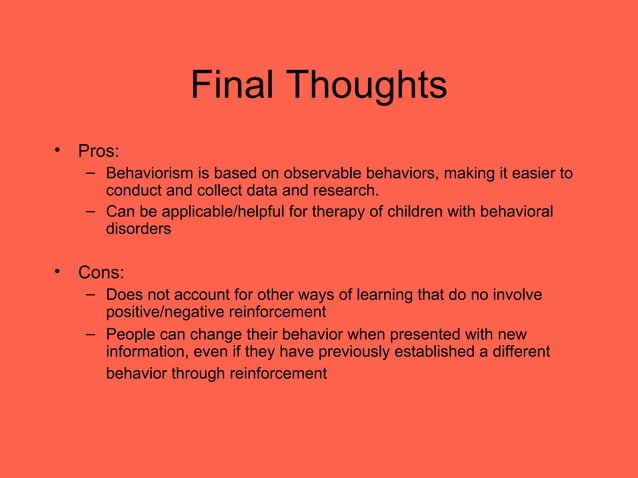 Final Thoughts

• Pros:
– Behaviorism is based on observable behaviors, making it easier to conduct and collect data and research.
– Can be applicable/helpful for therapy of children with behavioral disorders

• Cons:
– Does not account for other ways of learning that do no involve positive/negative reinforcement
– People can change their behavior when presented with new information, even if they have previously established a different behavior through reinforcement